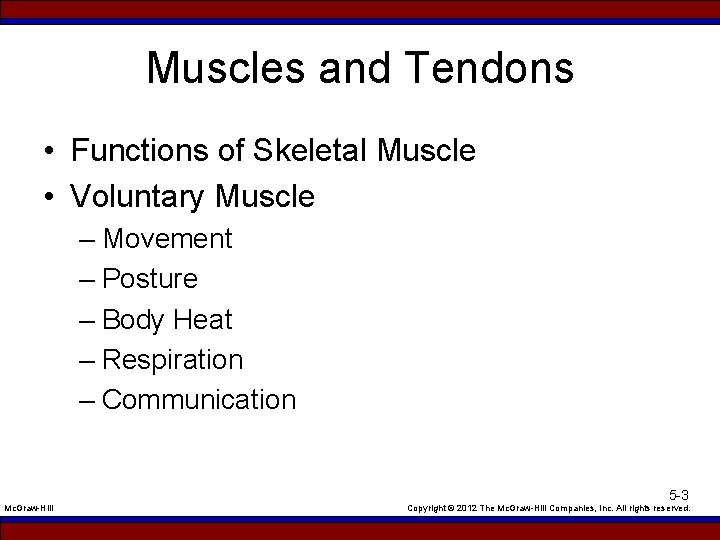 Muscles and Tendons

• Functions of Skeletal Muscle
• Voluntary Muscle
– Movement
– Posture
– Body Heat
– Respiration
– Communication

5-3

McGraw-Hill

Copyright © 2012 The McGraw-Hill Companies, Inc. All rights reserved.